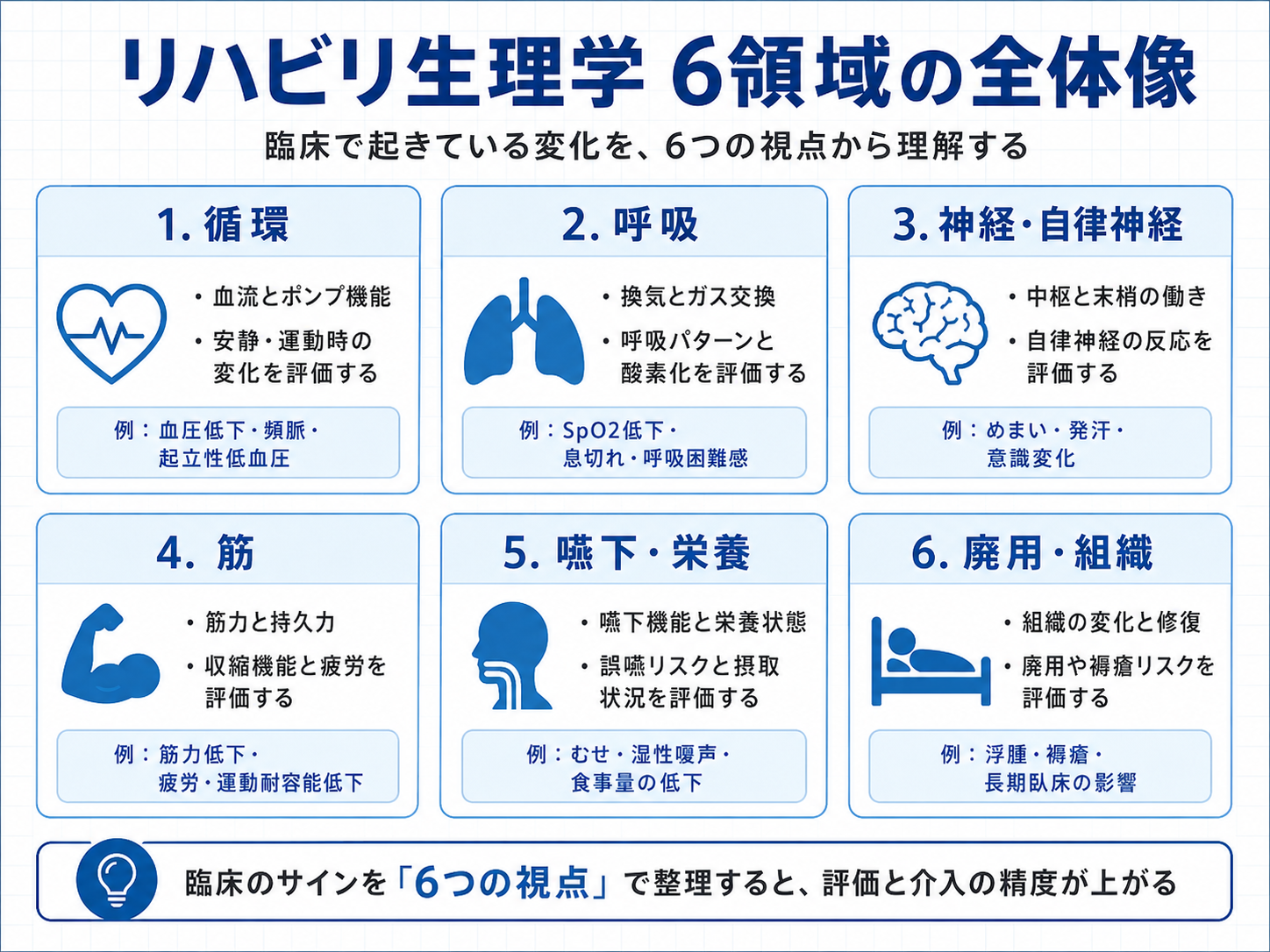 リハビリ生理学 6領域の全体像

臨床で起きている変化を、6つの視点から理解する

1. 循環

・血流とポンプ機能
・安静・運動時の変化を評価する

例：血圧低下・頻脈・起立性低血圧

2. 呼吸

・換気とガス交換
・呼吸パターンと酸素化を評価する

例：SpO2低下・息切れ・呼吸困難感

3. 神経・自律神経

・中枢と末梢の働き
・自律神経の反応を評価する

例：めまい・発汗・意識変化

4. 筋

・筋力と持久力
・収縮機能と疲労を評価する

例：筋力低下・疲労・運動耐容能低下

5. 嚥下・栄養

・嚥下機能と栄養状態
・誤嚥リスクと摂取状況を評価する

例：むせ・湿性嗄声・食事量の低下

6. 廃用・組織

・組織の変化と修復
・廃用や褥瘡リスクを評価する

例：浮腫・褥瘡・長期臥床の影響

臨床のサインを「6つの視点」で整理すると、評価と介入の精度が上がる